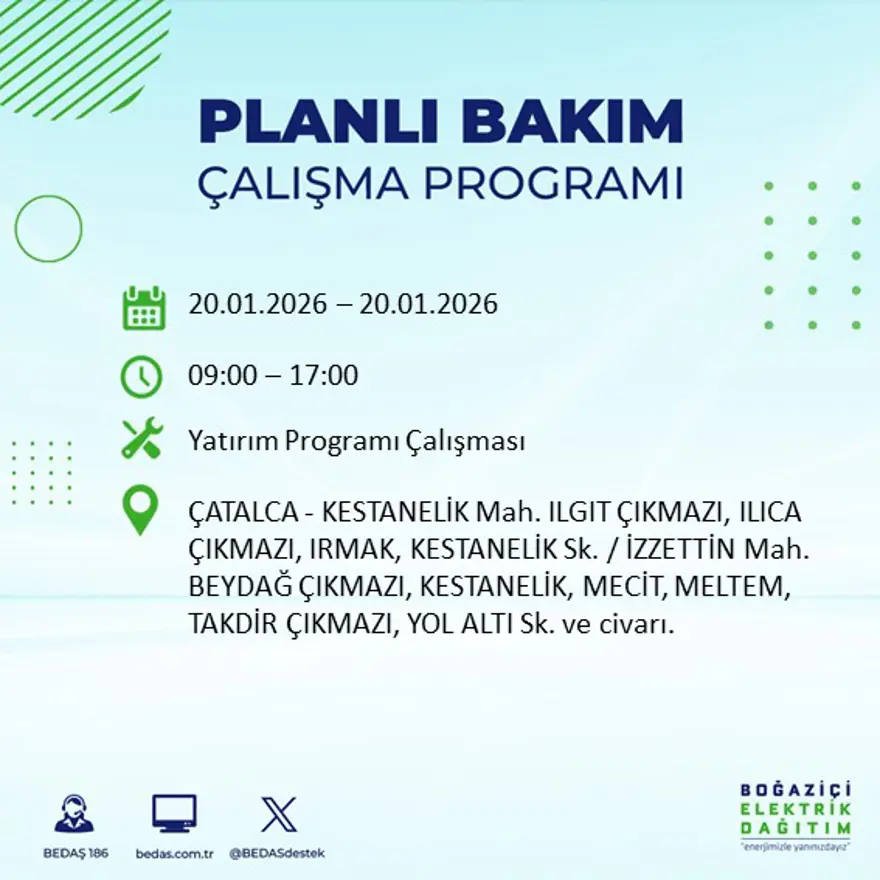 PLANLI BAKIM
ÇALIŞMA PROGRAMI

20.01.2026 – 20.01.2026

09:00 – 17:00

Yatırım Programı Çalışması

ÇATALCA - KESTANELİK Mah. ILGIT ÇIKMAZI, ILICA ÇIKMAZI, IRMAK, KESTANELİK Sk. / İZZETTİN Mah. BEYDAĞ ÇIKMAZI, KESTANELİK, MECİT, MELTEM, TAKDİR ÇIKMAZI, YOL ALTI Sk. ve civarı.

BEDAŞ 186
bedas.com.tr
@BEDASdestek

BOĞAZİÇİ
ELEKTRİK
DAĞITIM
"enerjimizle yanınızdayız"